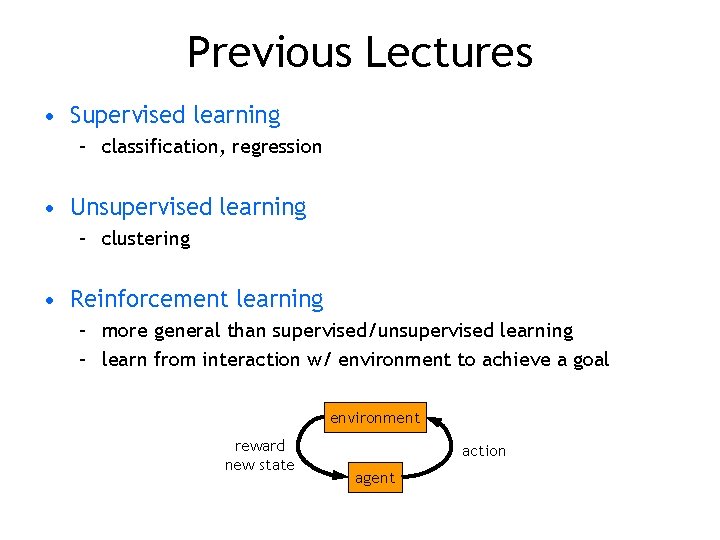 Previous Lectures

• Supervised learning
  – classification, regression

• Unsupervised learning
  – clustering

• Reinforcement learning
  – more general than supervised/unsupervised learning
  – learn from interaction w/ environment to achieve a goal

environment
reward
new state
action
agent